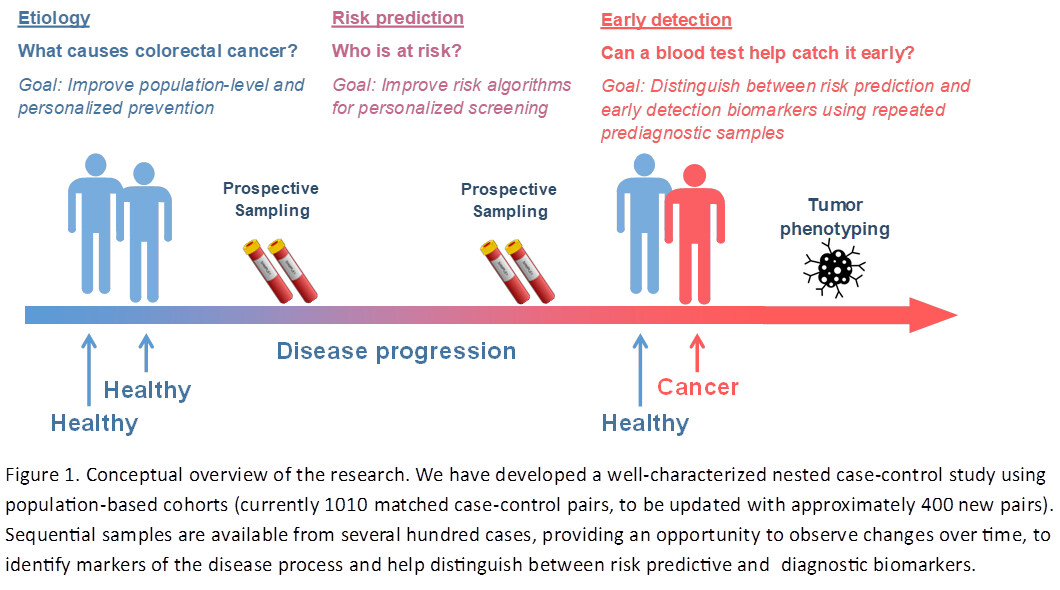 Etiology
What causes colorectal cancer?
Goal: Improve population-level and personalized prevention

Risk prediction
Who is at risk?
Goal: Improve risk algorithms for personalized screening

Early detection
Can a blood test help catch it early?
Goal: Distinguish between risk prediction and early detection biomarkers using repeated prediagnostic samples

Prospective Sampling

Prospective Sampling

Tumor phenotyping

Disease progression

Healthy

Healthy

Healthy

Cancer

Figure 1. Conceptual overview of the research. We have developed a well-characterized nested case-control study using population-based cohorts (currently 1010 matched case-control pairs, to be updated with approximately 400 new pairs). Sequential samples are available from several hundred cases, providing an opportunity to observe changes over time, to identify markers of the disease process and help distinguish between risk predictive and diagnostic biomarkers.